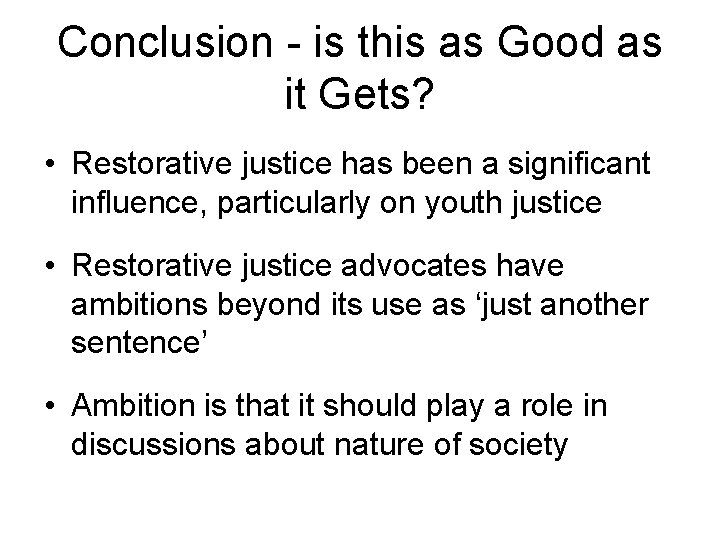 Conclusion - is this as Good as it Gets?

• Restorative justice has been a significant influence, particularly on youth justice

• Restorative justice advocates have ambitions beyond its use as ‘just another sentence’

• Ambition is that it should play a role in discussions about nature of society